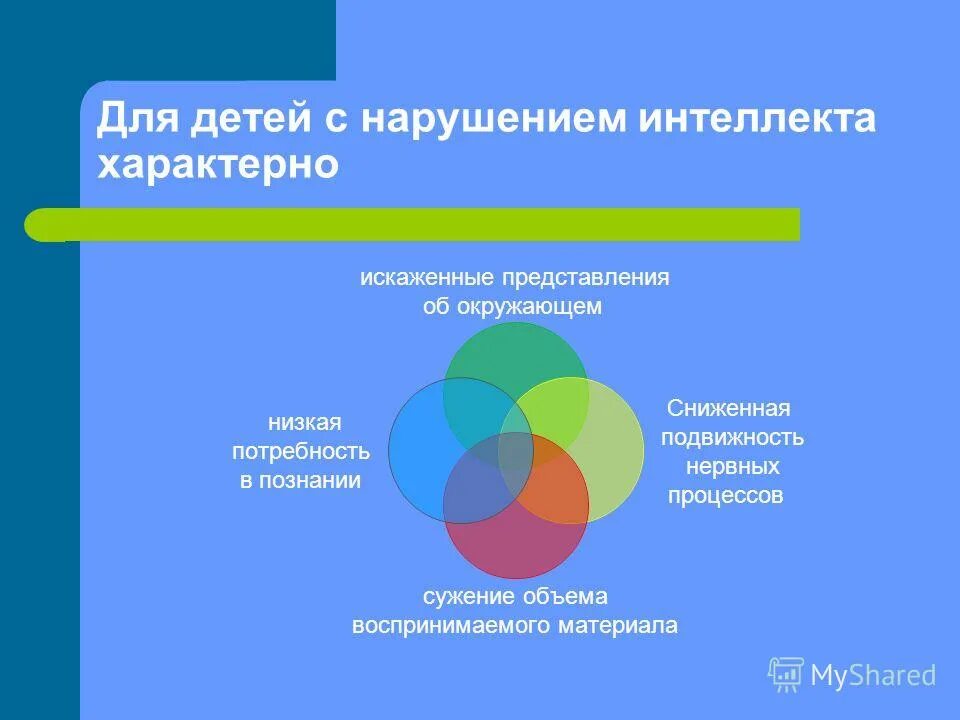 Для детей с нарушением интеллекта характерно

искаженные представления об окружающем

низкая потребность в познании

Сниженная подвижность нервных процессов

сужение объема воспринимаемого материала

MyShared